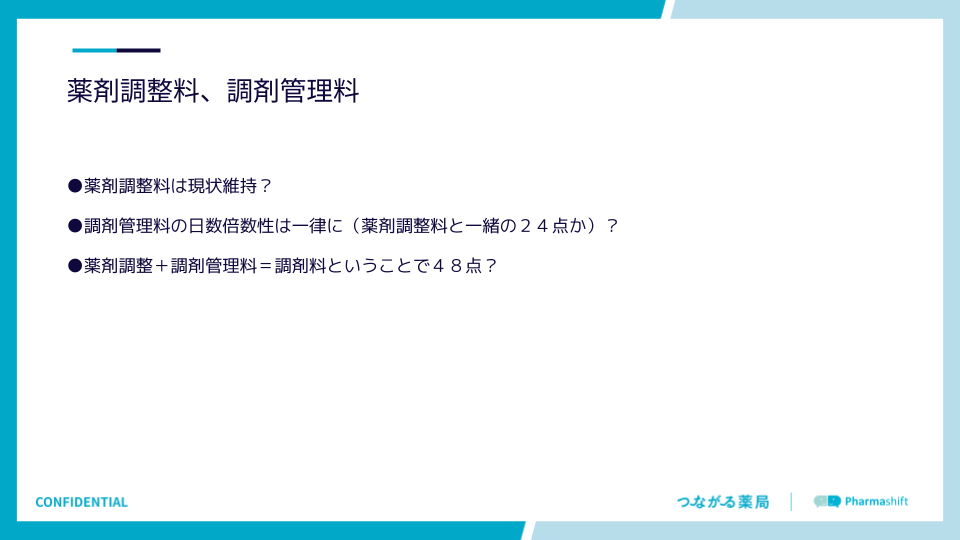 薬剤調整料、調剤管理料

●薬剤調整料は現状維持？

●調剤管理料の日数倍数性は一律に（薬剤調整料と一緒の２４点か）？

●薬剤調整＋調剤管理料＝調剤料ということで４８点？

CONFIDENTIAL

つながる薬局

Pharmashift